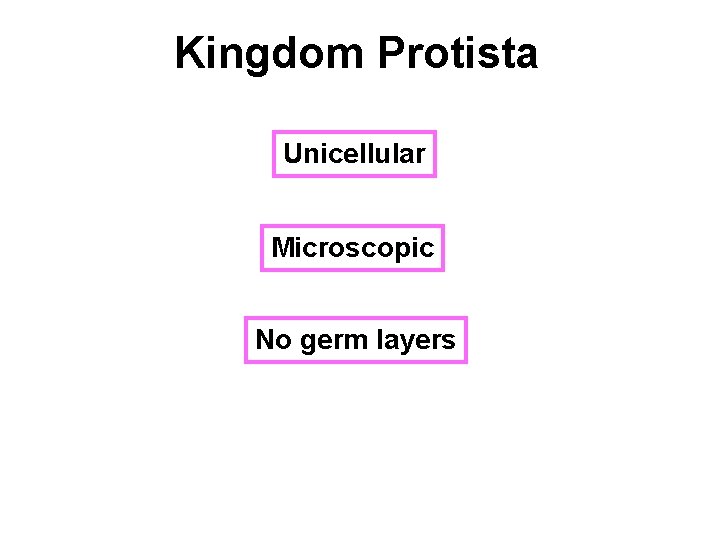 Kingdom Protista

Unicellular

Microscopic

No germ layers